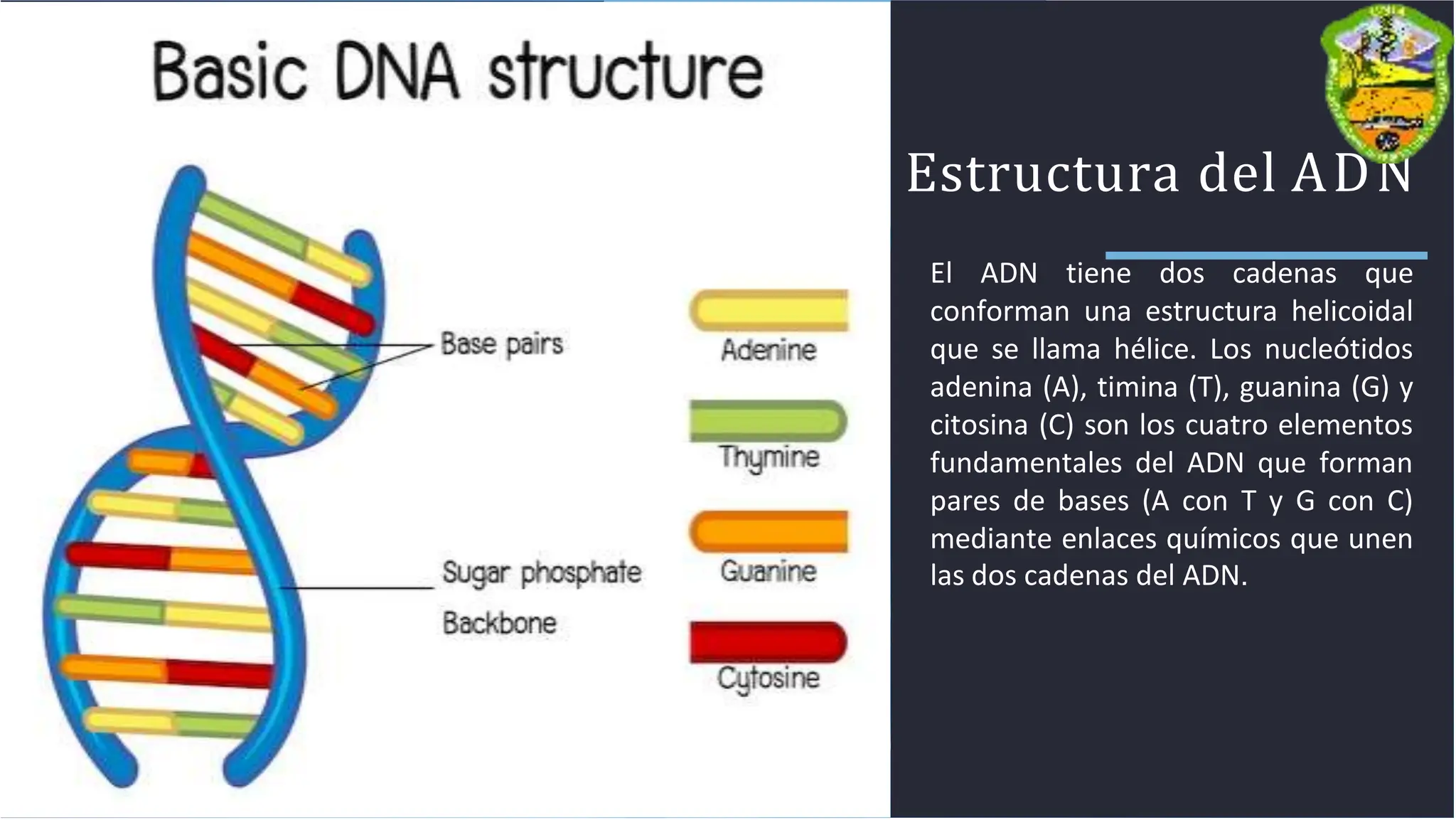 Basic DNA structure

Base pairs

Sugar phosphate Backbone

Adenine

Thymine

Guanine

Cytosine

Estructura del ADN

El ADN tiene dos cadenas que conforman una estructura helicoidal que se llama hélice. Los nucleótidos adenina (A), timina (T), guanina (G) y citosina (C) son los cuatro elementos fundamentales del ADN que forman pares de bases (A con T y G con C) mediante enlaces químicos que unen las dos cadenas del ADN.